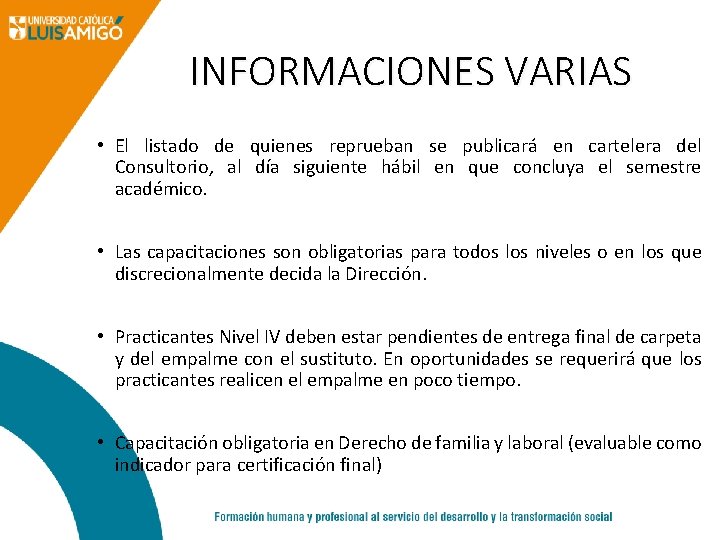 UNIVERSIDAD CATÓLICA LUIS AMIGÓ

INFORMACIONES VARIAS

• El listado de quienes reprueban se publicará en cartelera del Consultorio, al día siguiente hábil en que concluya el semestre académico.

• Las capacitaciones son obligatorias para todos los niveles o en los que discrecionalmente decida la Dirección.

• Practicantes Nivel IV deben estar pendientes de entrega final de carpeta y del empalme con el sustituto. En oportunidades se requerirá que los practicantes realicen el empalme en poco tiempo.

• Capacitación obligatoria en Derecho de familia y laboral (evaluable como indicador para certificación final)

Formación humana y profesional al servicio del desarrollo y la transformación social